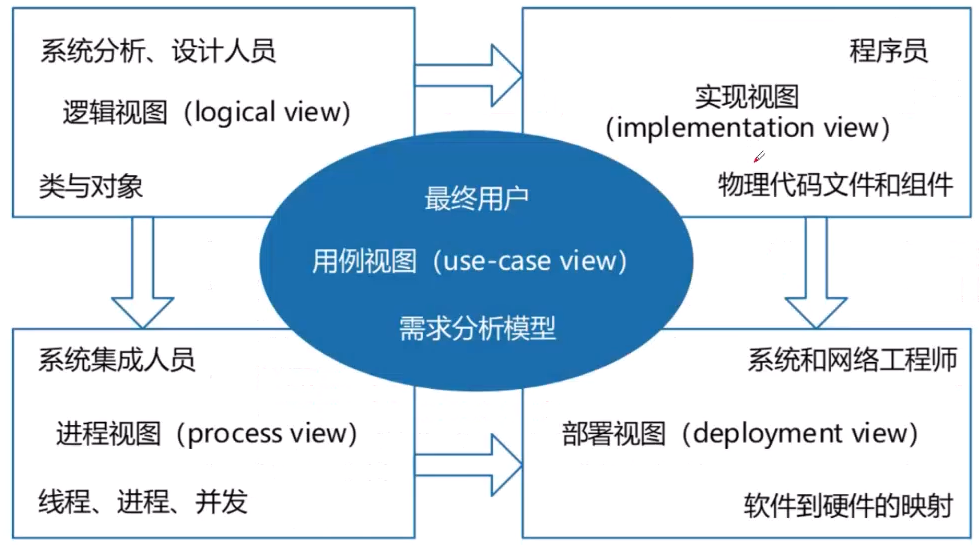 系统分析、设计人员

逻辑视图（logical view）

类与对象

程序员

实现视图（implementation view）

物理代码文件和组件

最终用户

用例视图（use-case view）

需求分析模型

系统集成人员

进程视图（process view）

线程、进程、并发

系统和网络工程师

部署视图（deployment view）

软件到硬件的映射